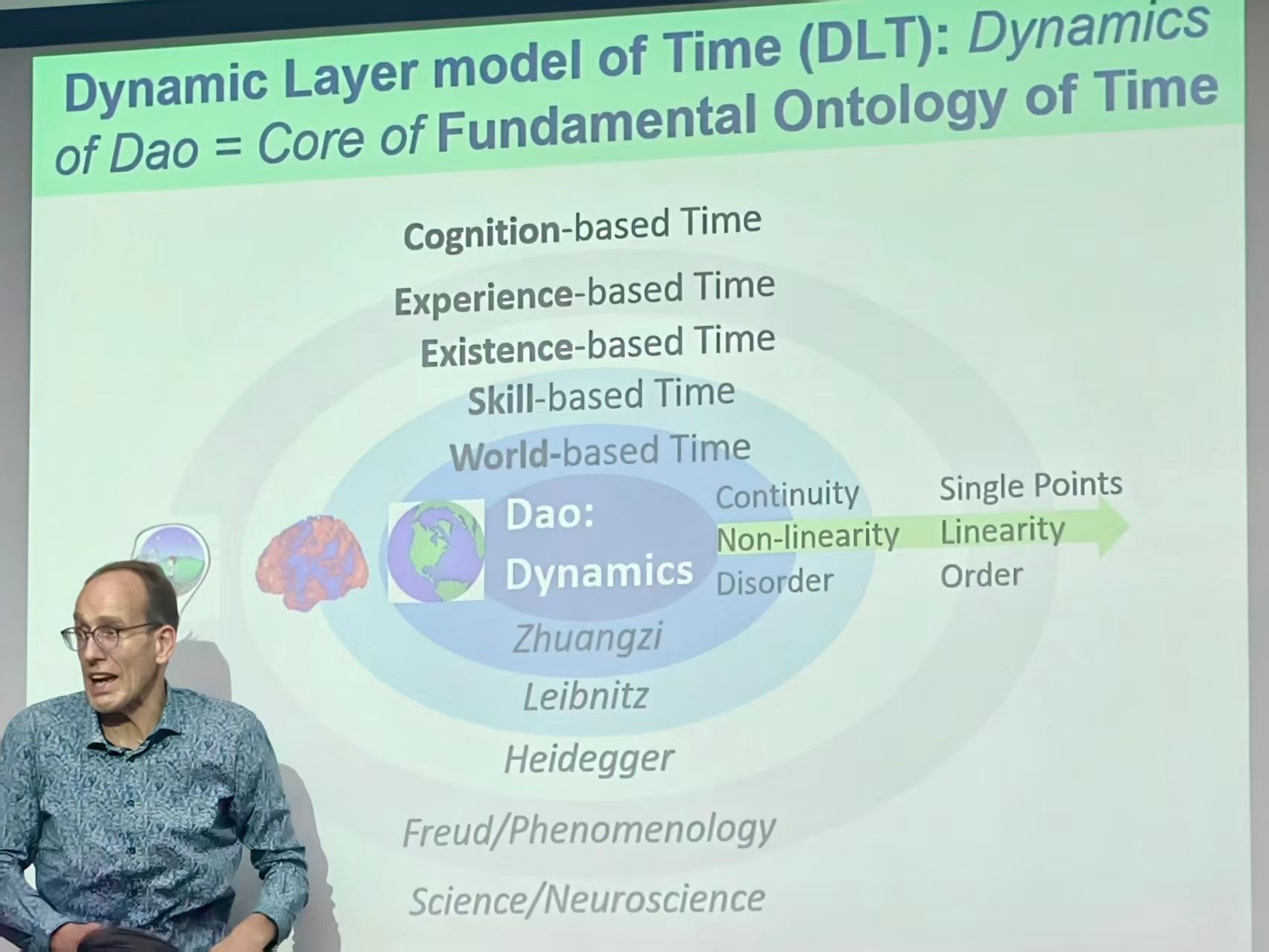 Dynamic Layer model of Time (DLT): Dynamics of Dao = Core of Fundamental Ontology of Time

Cognition-based Time

Experience-based Time

Existence-based Time

Skill-based Time

World-based Time

Dao: Dynamics

Continuity
Non-linearity
Disorder

Single Points
Linearity
Order

Zhuangzi

Leibnitz

Heidegger

Freud/Phenomenology

Science/Neuroscience